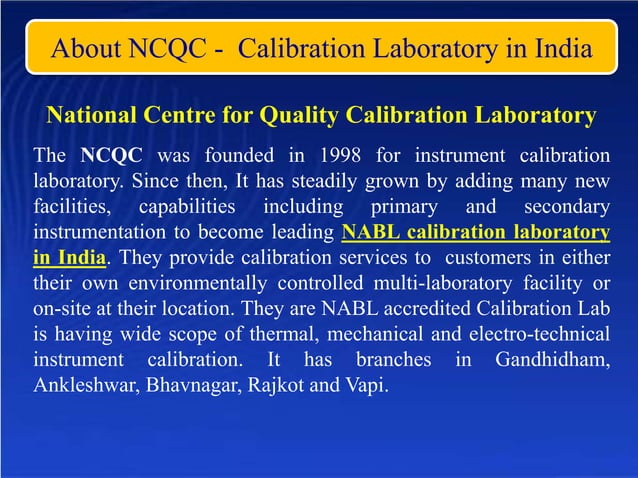 About NCQC - Calibration Laboratory in India

National Centre for Quality Calibration Laboratory

The NCQC was founded in 1998 for instrument calibration laboratory. Since then, It has steadily grown by adding many new facilities, capabilities including primary and secondary instrumentation to become leading NABL calibration laboratory in India. They provide calibration services to customers in either their own environmentally controlled multi-laboratory facility or on-site at their location. They are NABL accredited Calibration Lab is having wide scope of thermal, mechanical and electro-technical instrument calibration. It has branches in Gandhidham, Ankleshwar, Bhavnagar, Rajkot and Vapi.